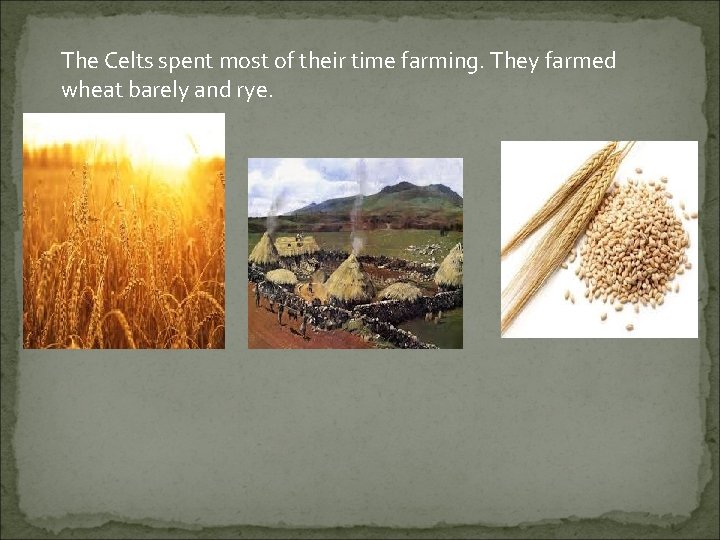 The Celts spent most of their time farming. They farmed wheat barely and rye.